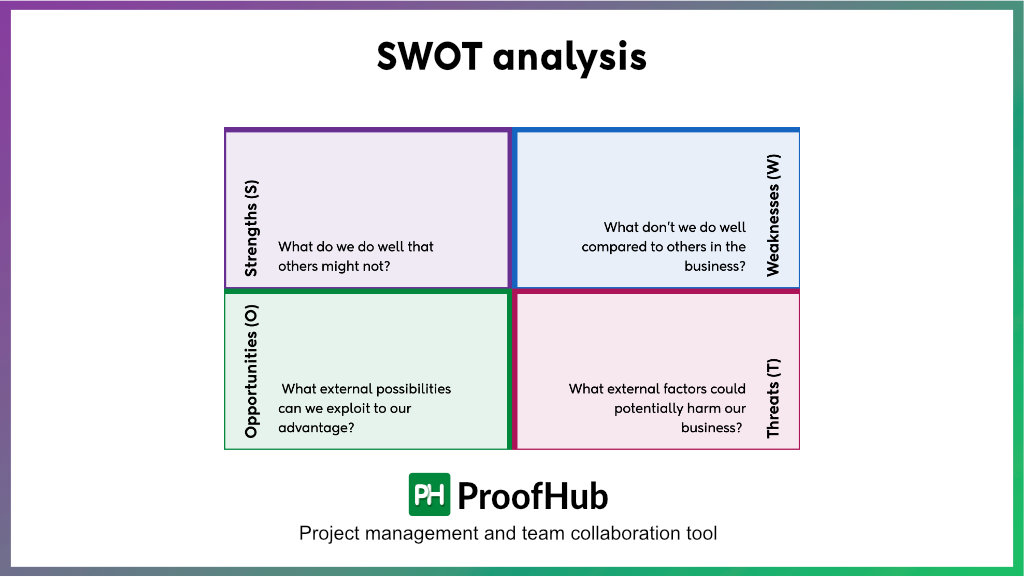 SWOT analysis

Strengths (S)

What do we do well that others might not?

Weaknesses (W)

What don't we do well compared to others in the business?

Opportunities (O)

What external possibilities can we exploit to our advantage?

Threats (T)

What external factors could potentially harm our business?

PH ProofHub

Project management and team collaboration tool